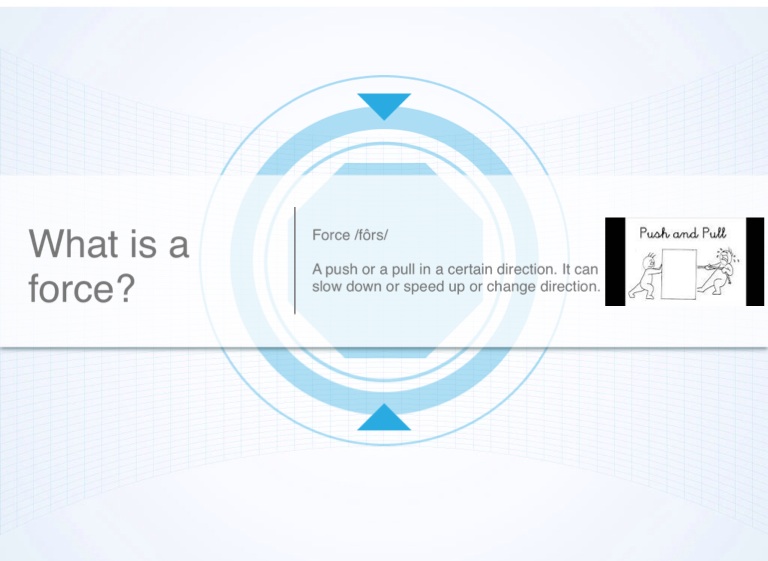 What is a force?

Force /fôrs/

A push or a pull in a certain direction. It can slow down or speed up or change direction.

Push and Pull